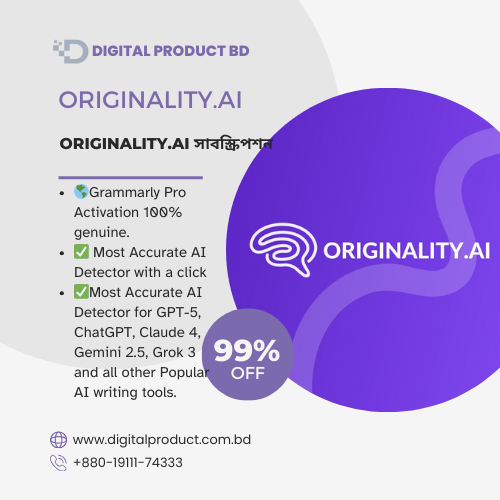 DIGITAL PRODUCT BD

ORIGINALITY.AI

ORIGINALITY.AI সাবস্ক্রিপশন

- 🌎Grammarly Pro Activation 100% genuine.
- ✅ Most Accurate AI Detector with a click
- ✅Most Accurate AI Detector for GPT-5, ChatGPT, Claude 4, Gemini 2.5, Grok 3 and all other Popular AI writing tools.

ORIGINALITY.AI

99% OFF

www.digitalproduct.com.bd

+880-19111-74333